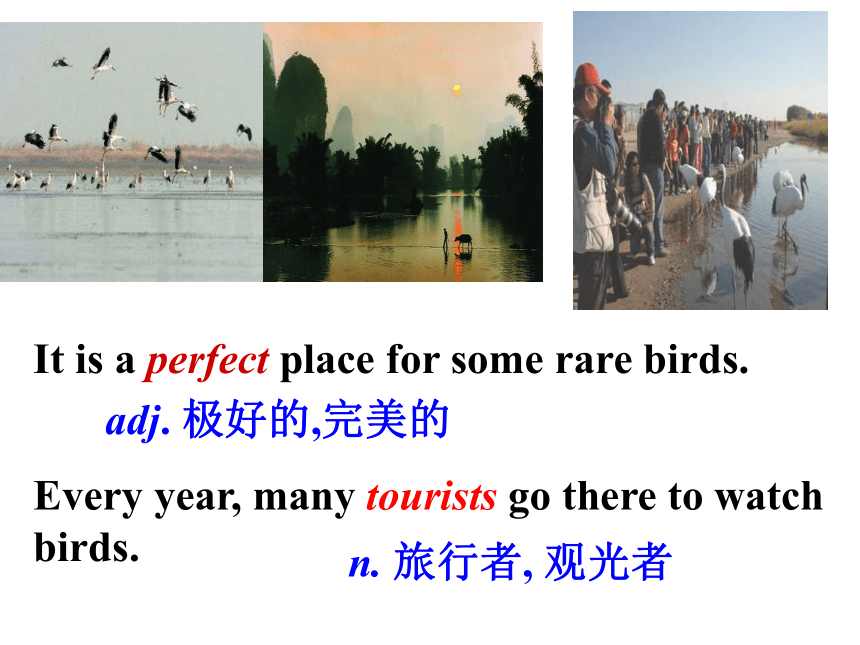 It is a perfect place for some rare birds.

adj. 极好的,完美的

Every year, many tourists go there to watch birds.

n. 旅行者, 观光者